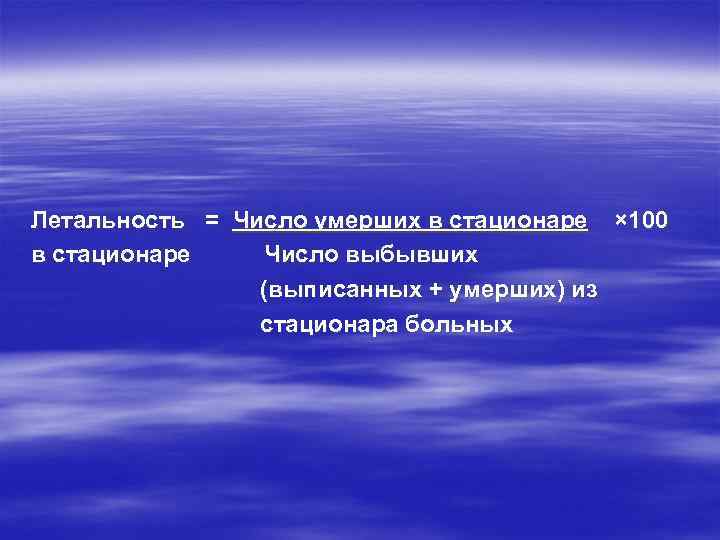 Летальность = Число умерших в стационаре ×100
в стационаре Число выбывших
(выписанных + умерших) из
стационара больных